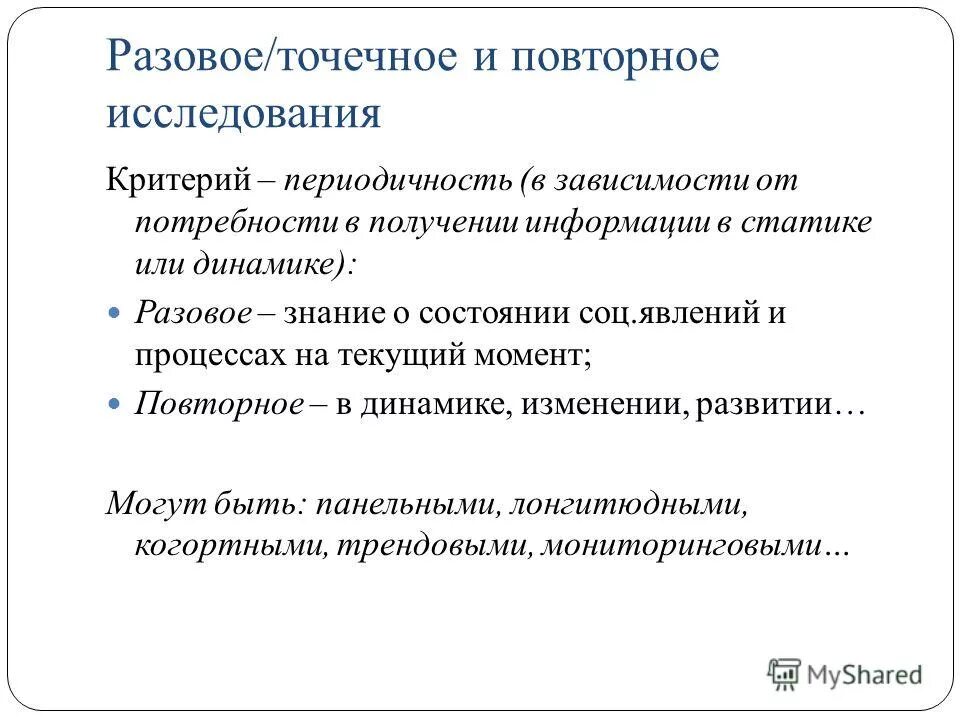 Разовое/точечное и повторное исследования

Критерий – периодичность (в зависимости от потребности в получении информации в статике или динамике):

Разовое – знание о состоянии соц.явлений и процессах на текущий момент;

Повторное – в динамике, изменении, развитии…

Могут быть: панельными, лонгитюдными, когортными, трендовыми, мониторинговыми…

MyShared